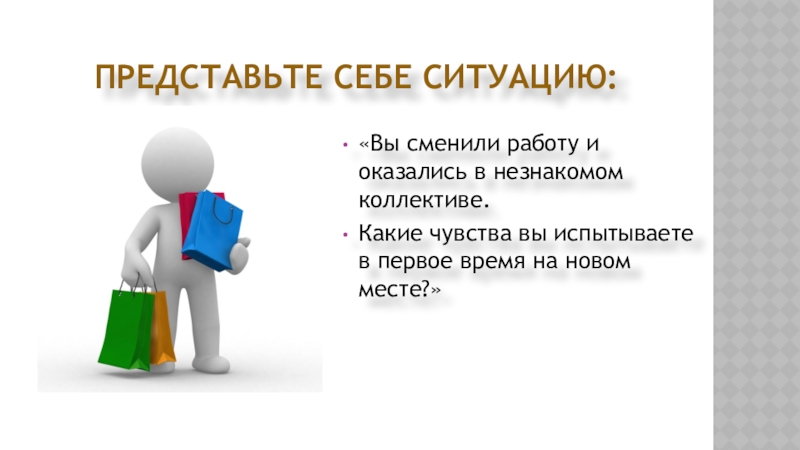 ПРЕДСТАВЬТЕ СЕБЕ СИТУАЦИЮ:

• «Вы сменили работу и оказались в незнакомом коллективе.

• Какие чувства вы испытываете в первое время на новом месте?»